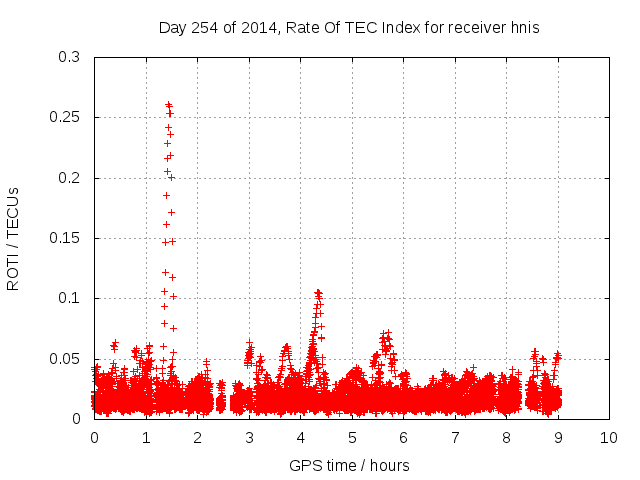 Day 254 of 2014, Rate Of TEC Index for receiver hnis

ROTI / TECUs

0.3
0.25
0.2
0.15
0.1
0.05
0

0 1 2 3 4 5 6 7 8 9 10

GPS time / hours